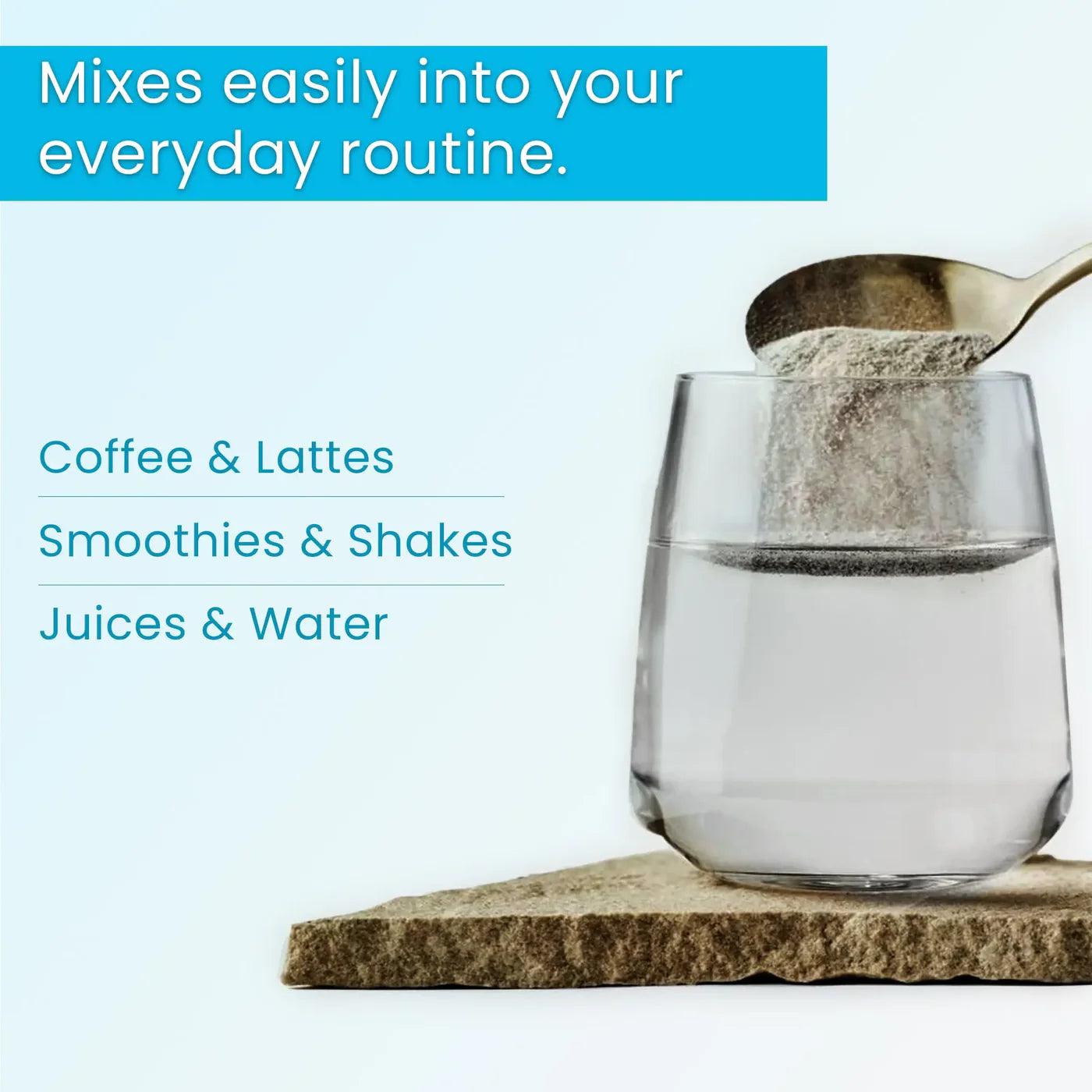 Mixes easily into your everyday routine.

Coffee & Lattes

Smoothies & Shakes

Juices & Water